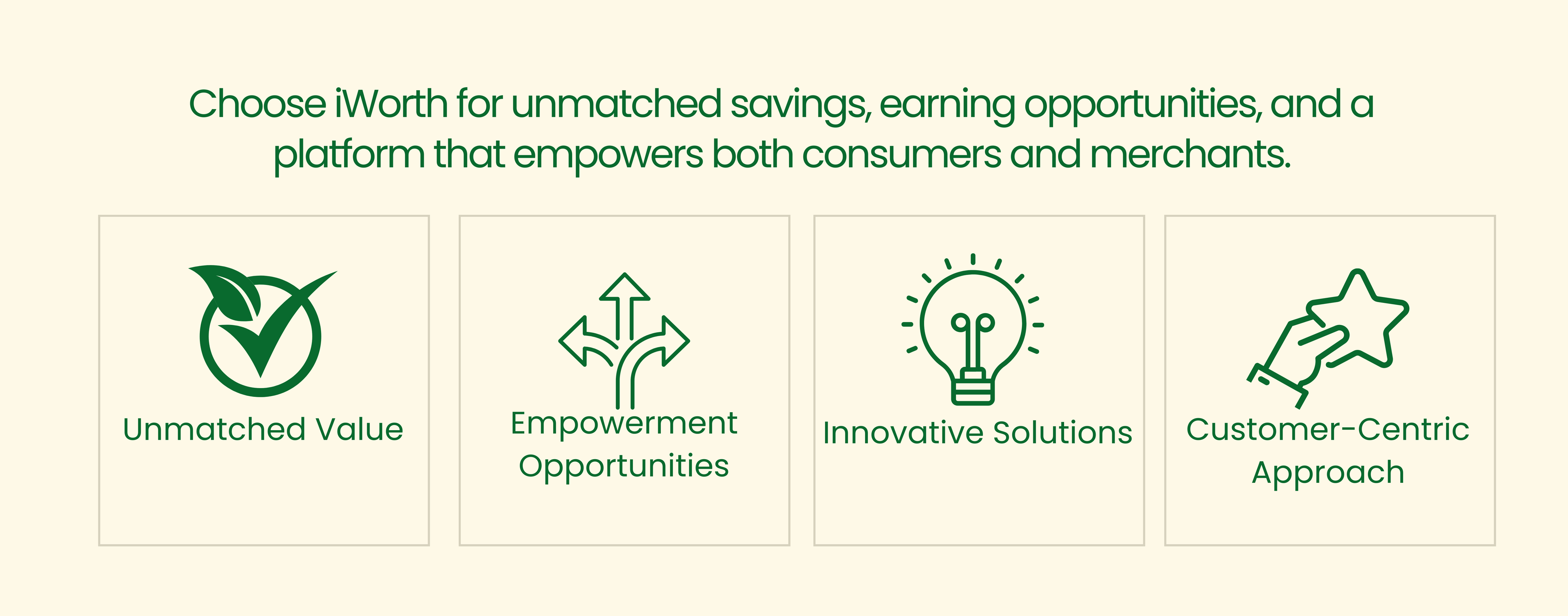 Choose iWorth for unmatched savings, earning opportunities, and a platform that empowers both consumers and merchants.

Unmatched Value

Empowerment Opportunities

Innovative Solutions

Customer-Centric Approach